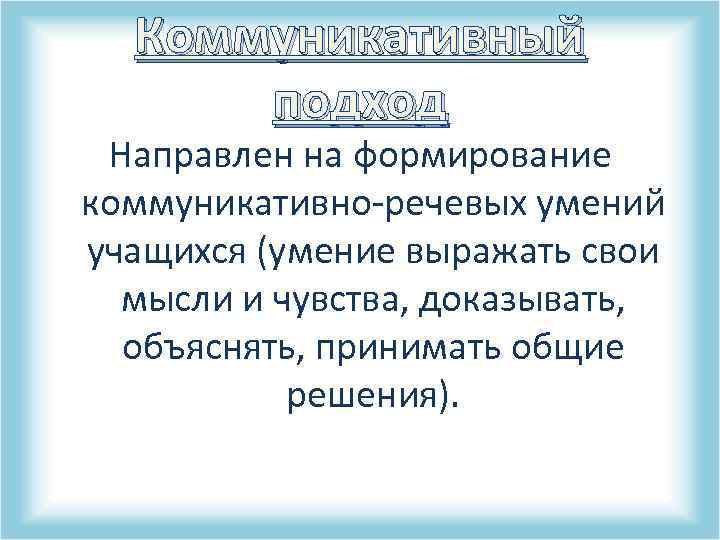 Коммуникативный подход

Направлен на формирование коммуникативно-речевых умений учащихся (умение выражать свои мысли и чувства, доказывать, объяснять, принимать общие решения).